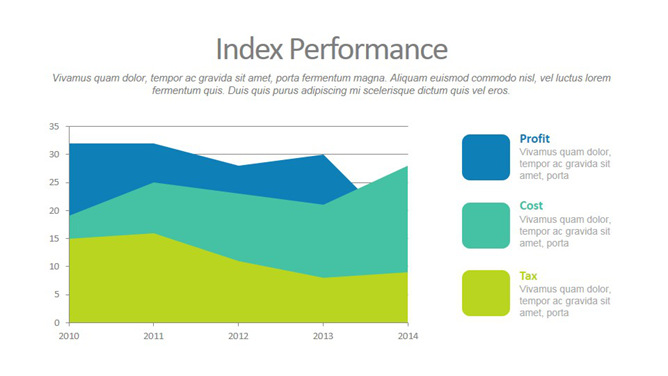 Index Performance

Vivamus quam dolor, tempor ac gravida sit amet, porta fermentum magna. Aliquam euismod commodo nisl, vel luctus lorem fermentum quis. Duis quis purus adipiscing mi scelerisque dictum quis vel eros.

35
30
25
20
15
10
5
0
2010
2011
2012
2013
2014

Profit
Vivamus quam dolor, tempor ac gravida sit amet, porta

Cost
Vivamus quam dolor, tempor ac gravida sit amet, porta

Tax
Vivamus quam dolor, tempor ac gravida sit amet, porta